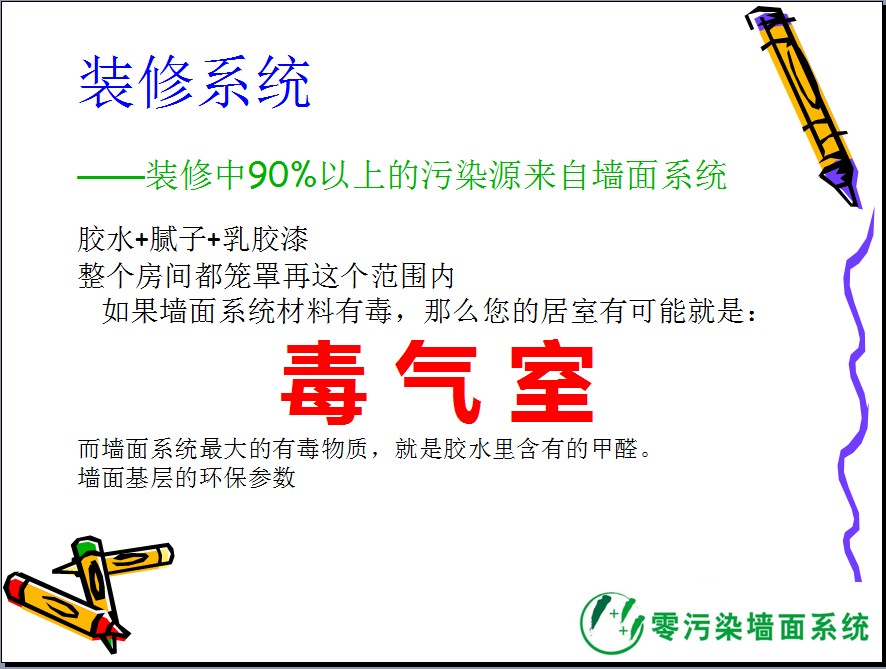 装修系统

——装修中90%以上的污染源来自墙面系统

胶水+腻子+乳胶漆
整个房间都笼罩再这个范围内
如果墙面系统材料有毒，那么您的居室有可能就是：

毒 气 室

而墙面系统最大的有毒物质，就是胶水里含有的甲醛。
墙面基层的环保参数

零污染墙面系统